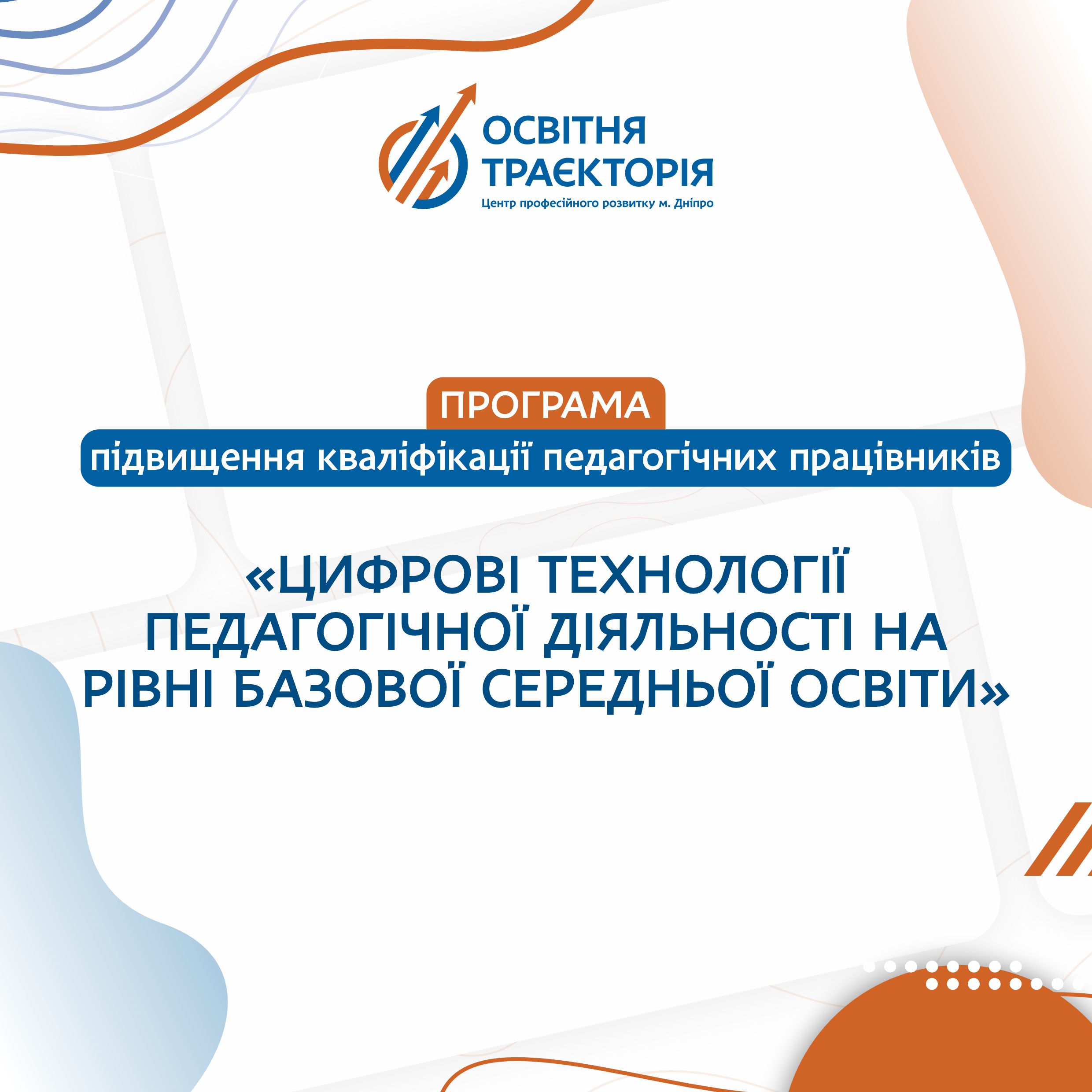 ОСВІТНЯ ТРАЄКТОРІЯ
Центр професійного розвитку м. Дніпро

ПРОГРАМА
підвищення кваліфікації педагогічних працівників

«ЦИФРОВІ ТЕХНОЛОГІЇ ПЕДАГОГІЧНОЇ ДІЯЛЬНОСТІ НА РІВНІ БАЗОВОЇ СЕРЕДНЬОЇ ОСВІТИ»